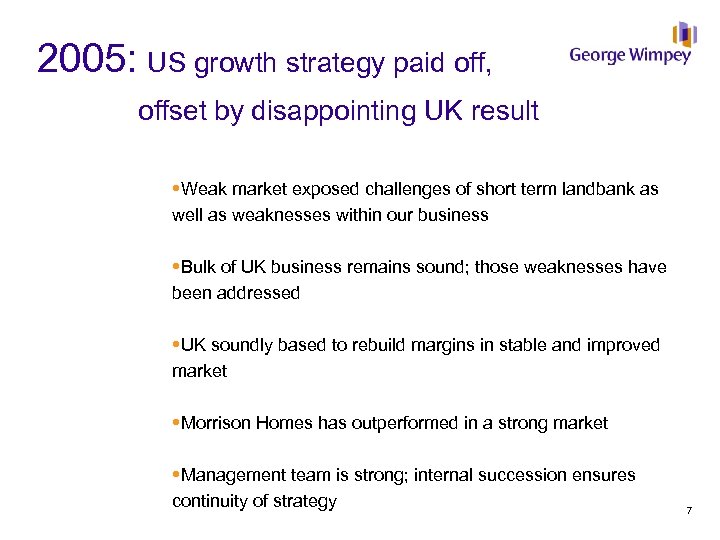 2005: US growth strategy paid off, offset by disappointing UK result

George Wimpey

•Weak market exposed challenges of short term landbank as well as weaknesses within our business

•Bulk of UK business remains sound; those weaknesses have been addressed

•UK soundly based to rebuild margins in stable and improved market

•Morrison Homes has outperformed in a strong market

•Management team is strong; internal succession ensures continuity of strategy

7